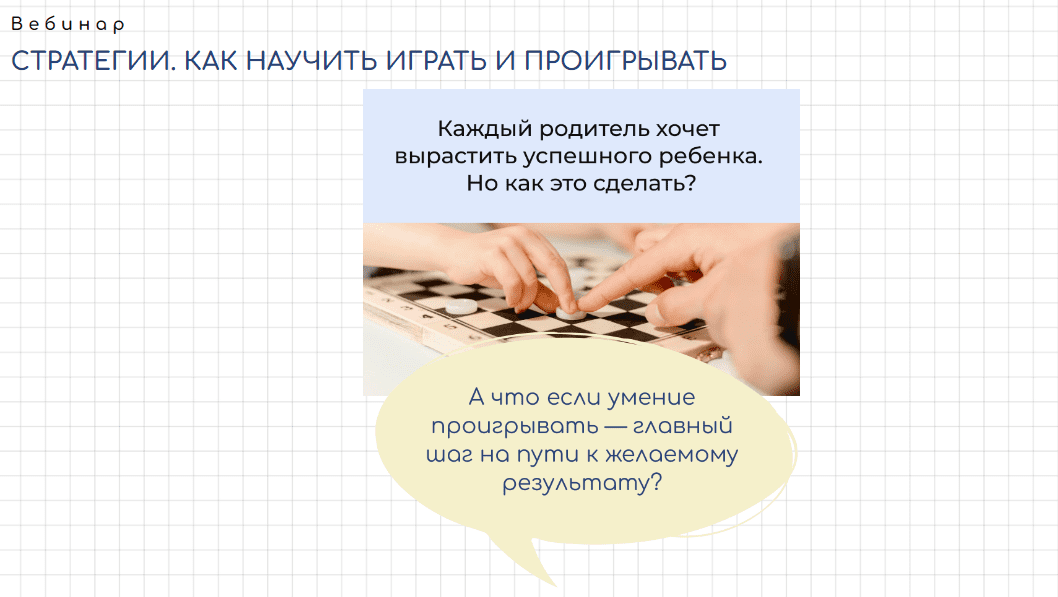 Вебинар

СТРАТЕГИИ. КАК НАУЧИТЬ ИГРАТЬ И ПРОИГРЫВАТЬ

Каждый родитель хочет вырастить успешного ребенка. Но как это сделать?

А что если умение проигрывать — главный шаг на пути к желаемому результату?